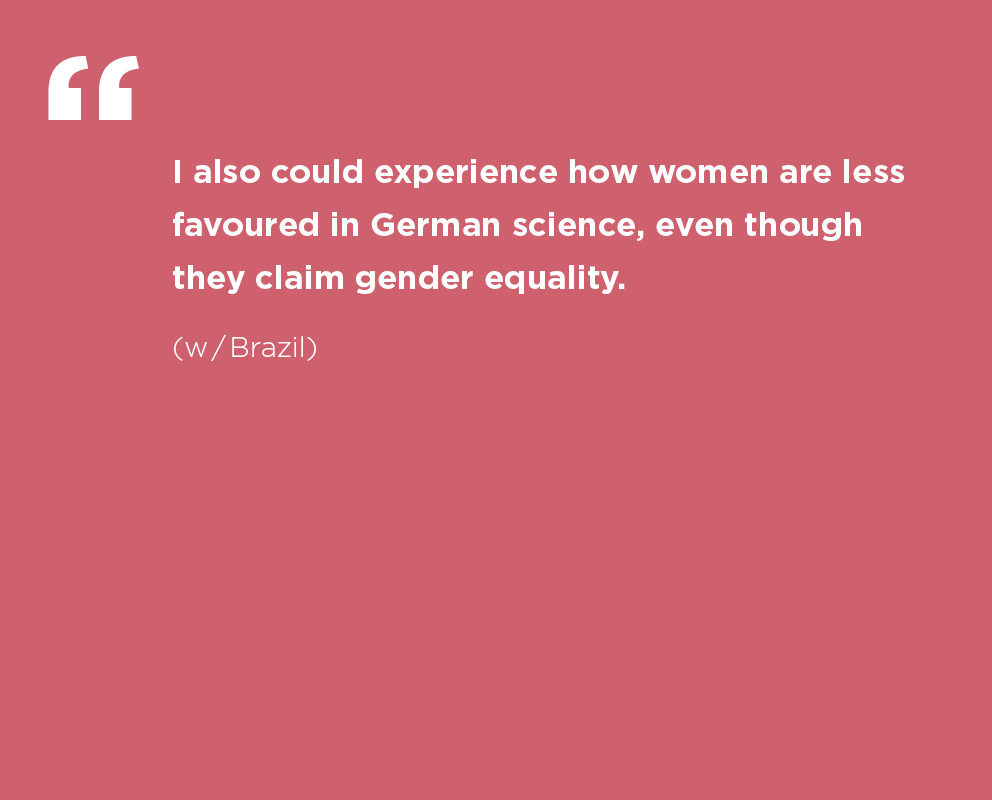 “

I also could experience how women are less favoured in German science, even though they claim gender equality.

(w/Brazil)